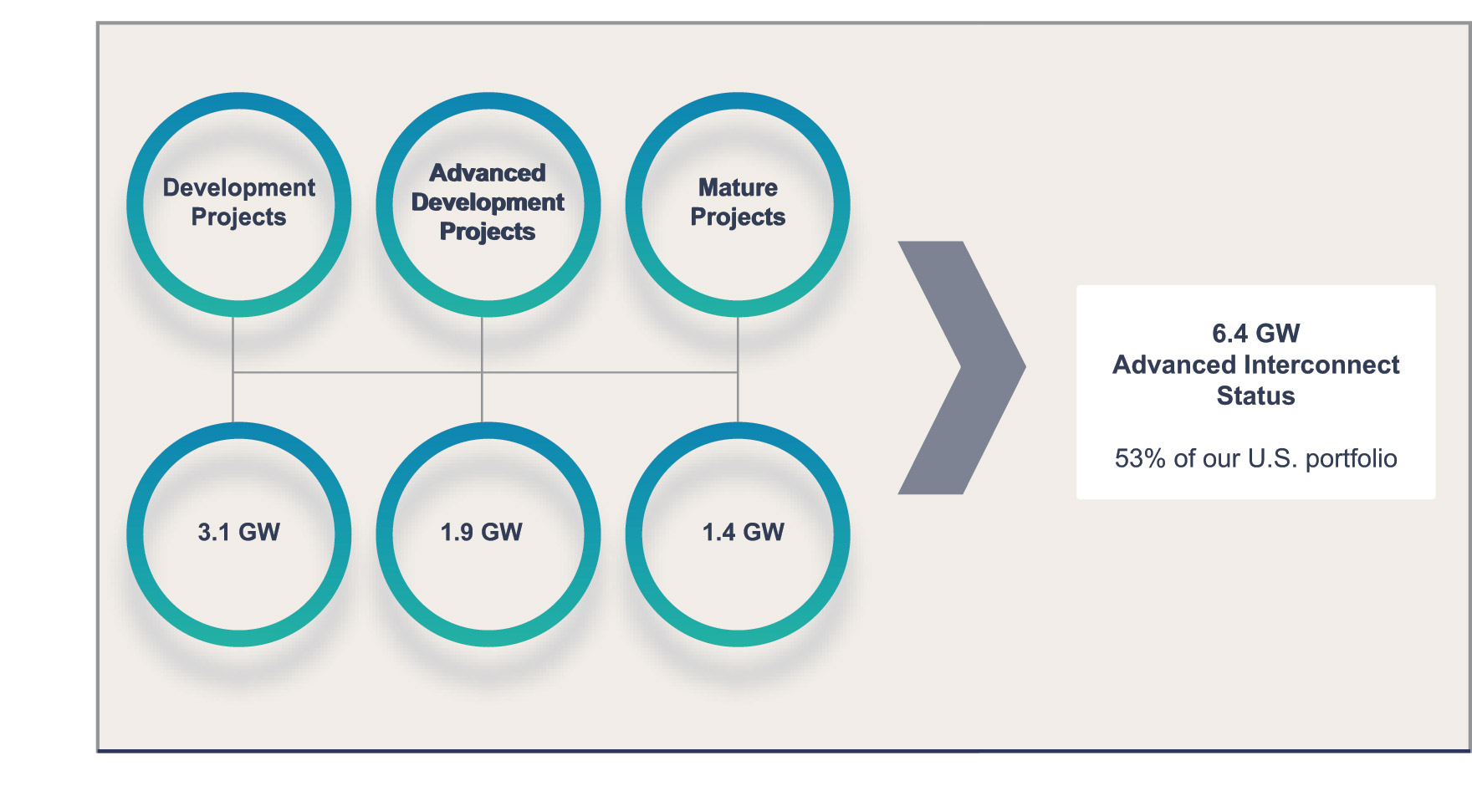 Development Projects

Advanced Development Projects

Mature Projects

3.1 GW

1.9 GW

1.4 GW

6.4 GW
Advanced Interconnect Status

53% of our U.S. portfolio